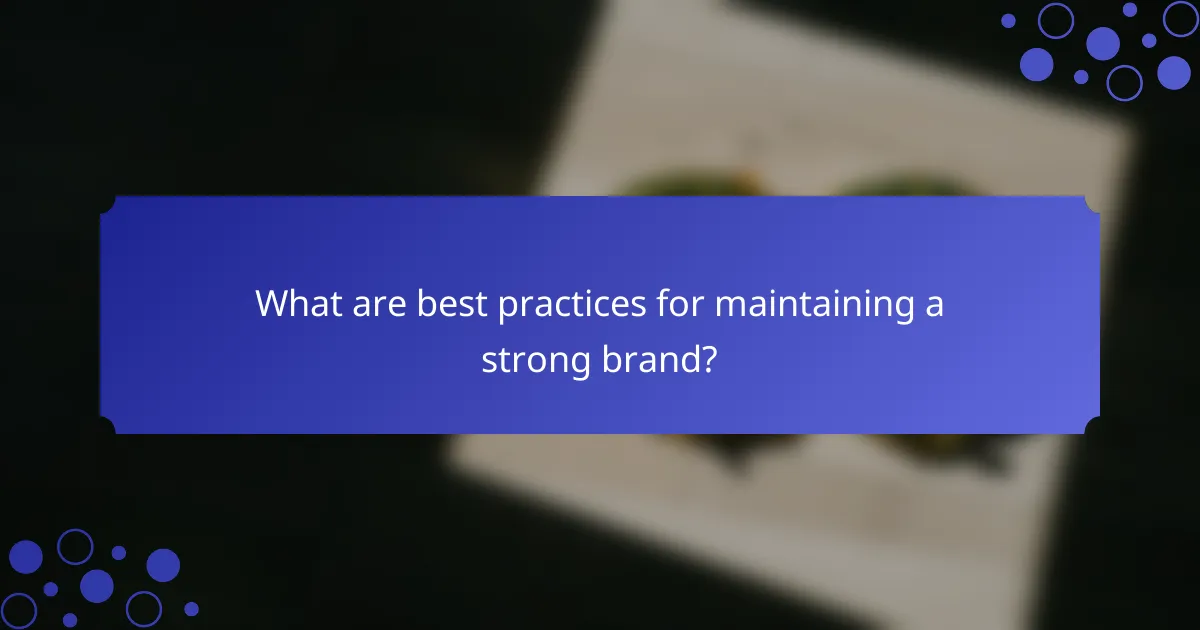 What are best practices for maintaining a strong brand?